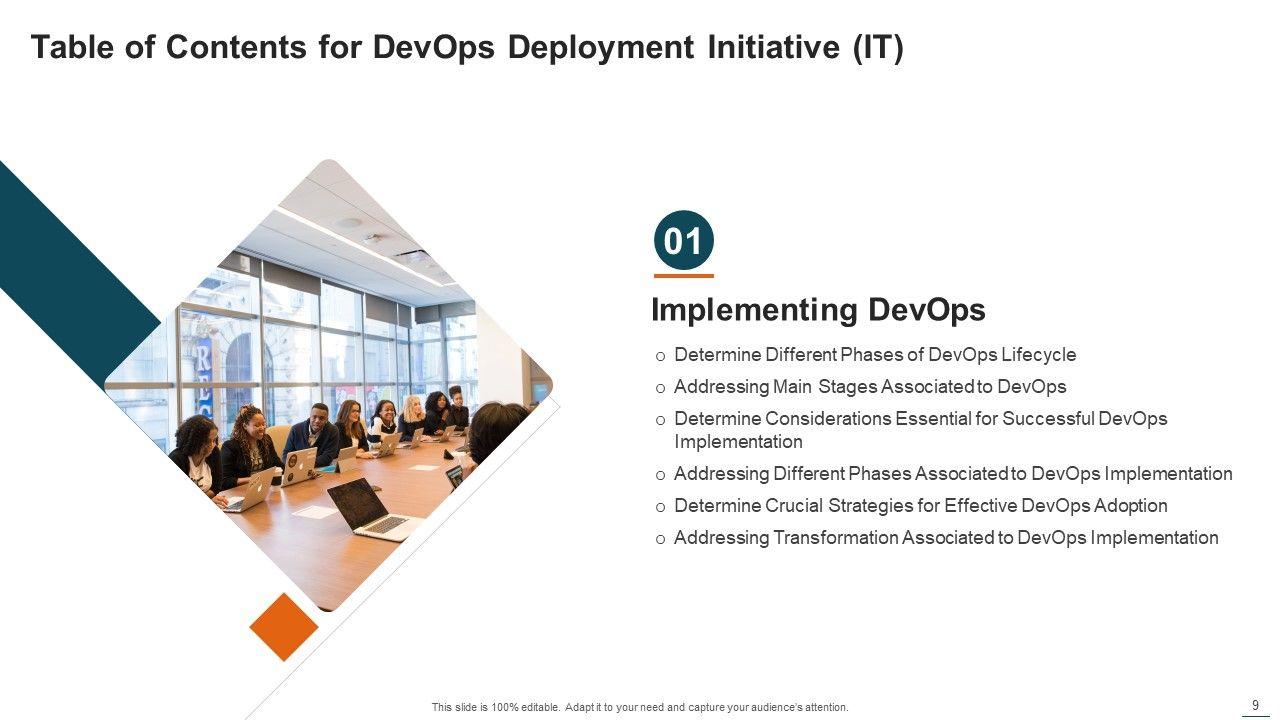 Table of Contents for DevOps Deployment Initiative (IT)

01

Implementing DevOps

o Determine Different Phases of DevOps Lifecycle
o Addressing Main Stages Associated to DevOps
o Determine Considerations Essential for Successful DevOps Implementation
o Addressing Different Phases Associated to DevOps Implementation
o Determine Crucial Strategies for Effective DevOps Adoption
o Addressing Transformation Associated to DevOps Implementation

This slide is 100% editable. Adapt it to your need and capture your audience's attention.

9